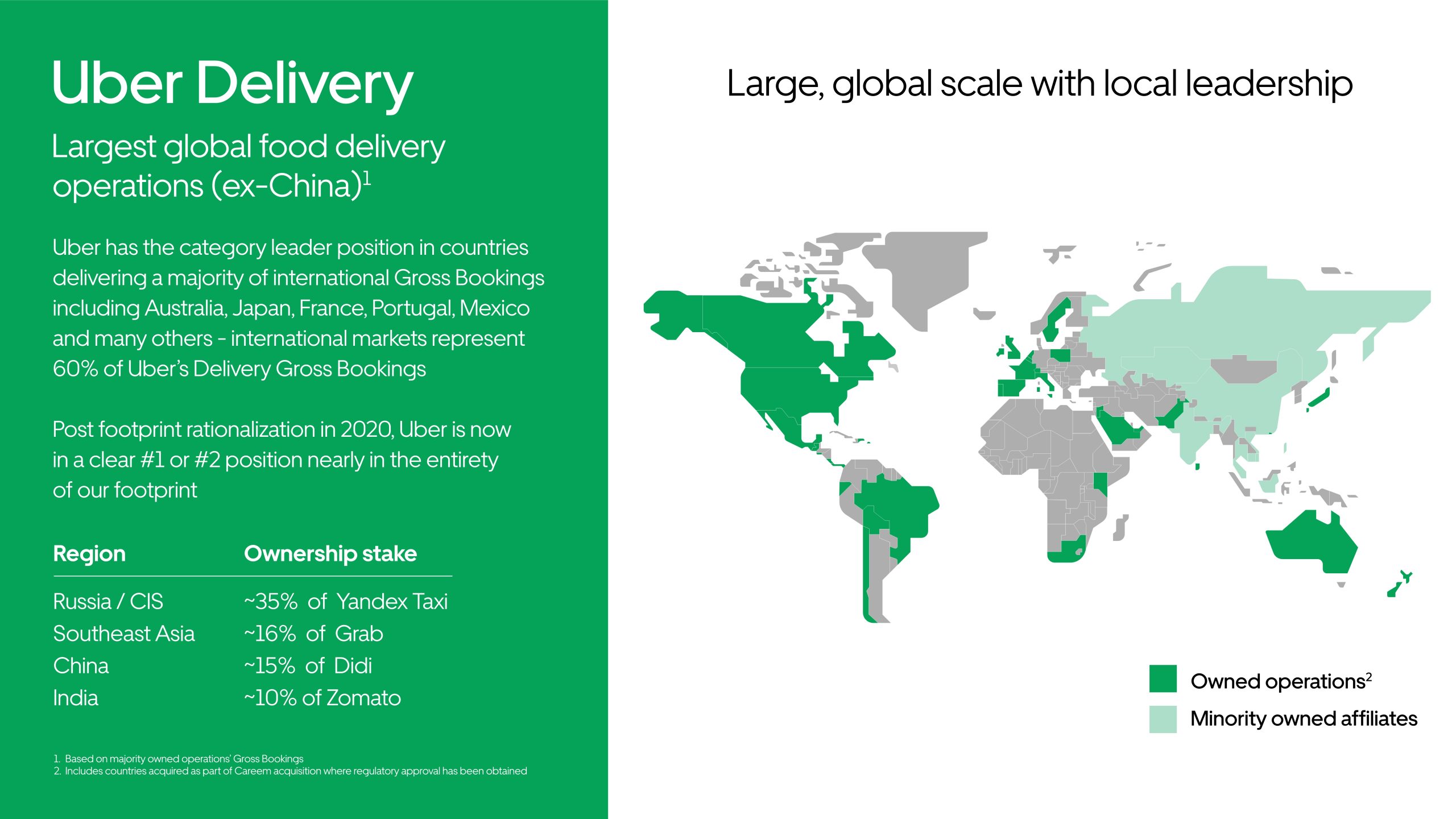 Uber Delivery

Largest global food delivery operations (ex-China)$^1$

Uber has the category leader position in countries delivering a majority of international Gross Bookings including Australia, Japan, France, Portugal, Mexico and many others - international markets represent 60% of Uber's Delivery Gross Bookings

Post footprint rationalization in 2020, Uber is now in a clear #1 or #2 position nearly in the entirety of our footprint

| Region | Ownership stake |
|---|---|
| Russia / CIS | ~35% of Yandex Taxi |
| Southeast Asia | ~16% of Grab |
| China | ~15% of Didi |
| India | ~10% of Zomato |

1. Based on majority owned operations' Gross Bookings
2. Includes countries acquired as part of Careem acquisition where regulatory approval has been obtained

Large, global scale with local leadership

Owned operations$^2$

Minority owned affiliates